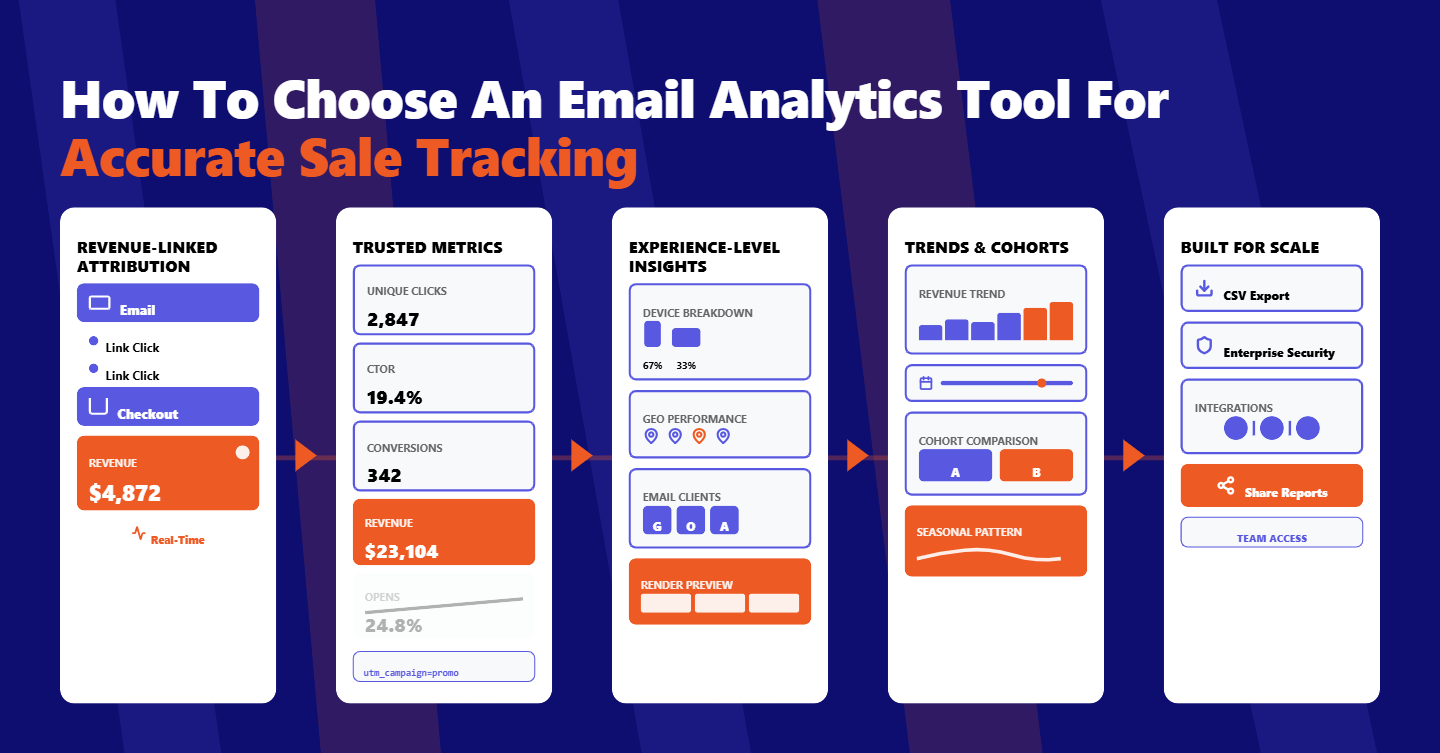 How To Choose An Email Analytics Tool For
Accurate Sale Tracking

REVENUE-LINKED ATTRIBUTION

Email

Link Click

Link Click

Checkout

REVENUE
$4,872

Real-Time

TRUSTED METRICS

UNIQUE CLICKS
2,847

CTOR
19.4%

CONVERSIONS
342

REVENUE
$23,104

OPENS
24.8%

utm_campaign=promo

EXPERIENCE-LEVEL INSIGHTS

DEVICE BREAKDOWN
67% 33%

GEO PERFORMANCE

EMAIL CLIENTS
G O A

RENDER PREVIEW

TRENDS & COHORTS

REVENUE TREND

COHORT COMPARISON
A B

SEASONAL PATTERN

BUILT FOR SCALE

CSV Export

Enterprise Security

INTEGRATIONS

Share Reports

TEAM ACCESS